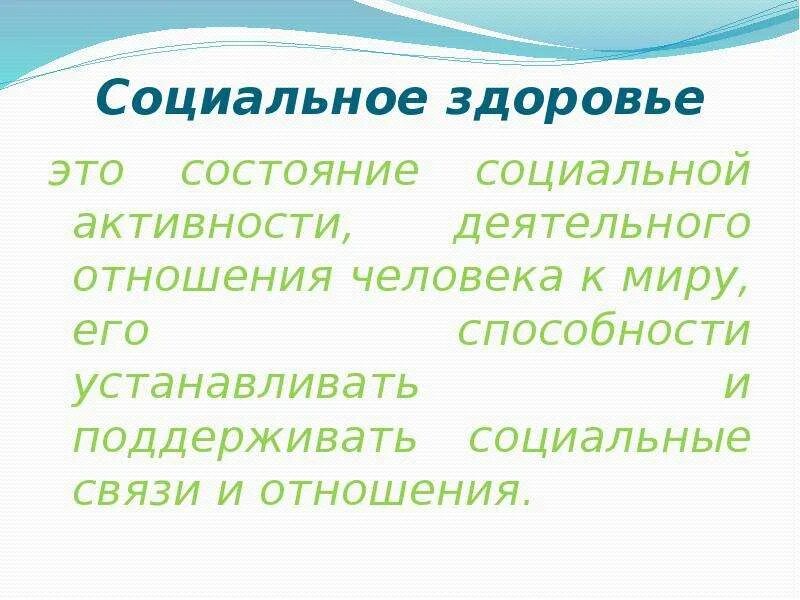 Социальное здоровье

это состояние социальной активности, деятельного отношения человека к миру, его способности устанавливать и поддерживать социальные связи и отношения.